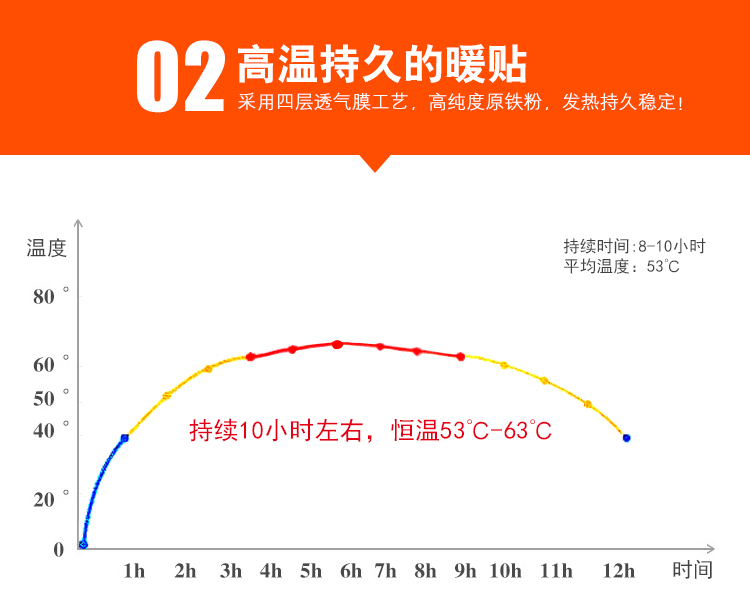 02 高温持久的暖贴
采用四层透气膜工艺，高纯度原铁粉，发热持久稳定！

温度
持续时间:8-10小时
平均温度：53°C
80 °
60 °
50 °
40 °
20 °
0
持续10小时左右，恒温53°C-63°C
1h 2h 3h 4h 5h 6h 7h 8h 9h 10h 11h 12h 时间